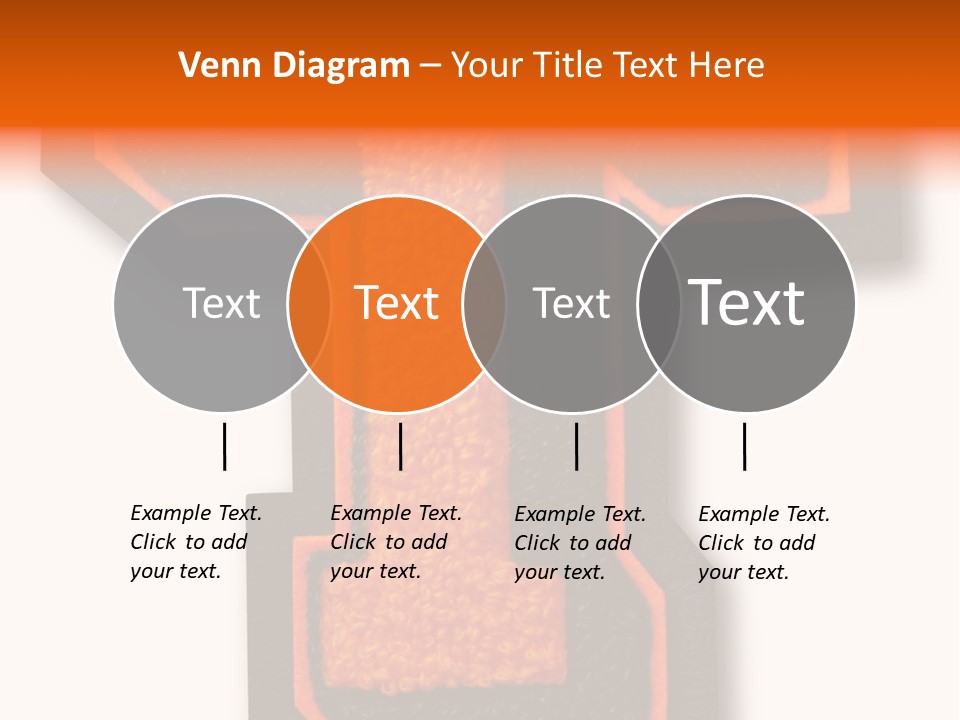 Venn Diagram – Your Title Text Here

Text

Text

Text

Text

Example Text. Click to add your text.

Example Text. Click to add your text.

Example Text. Click to add your text.

Example Text. Click to add your text.